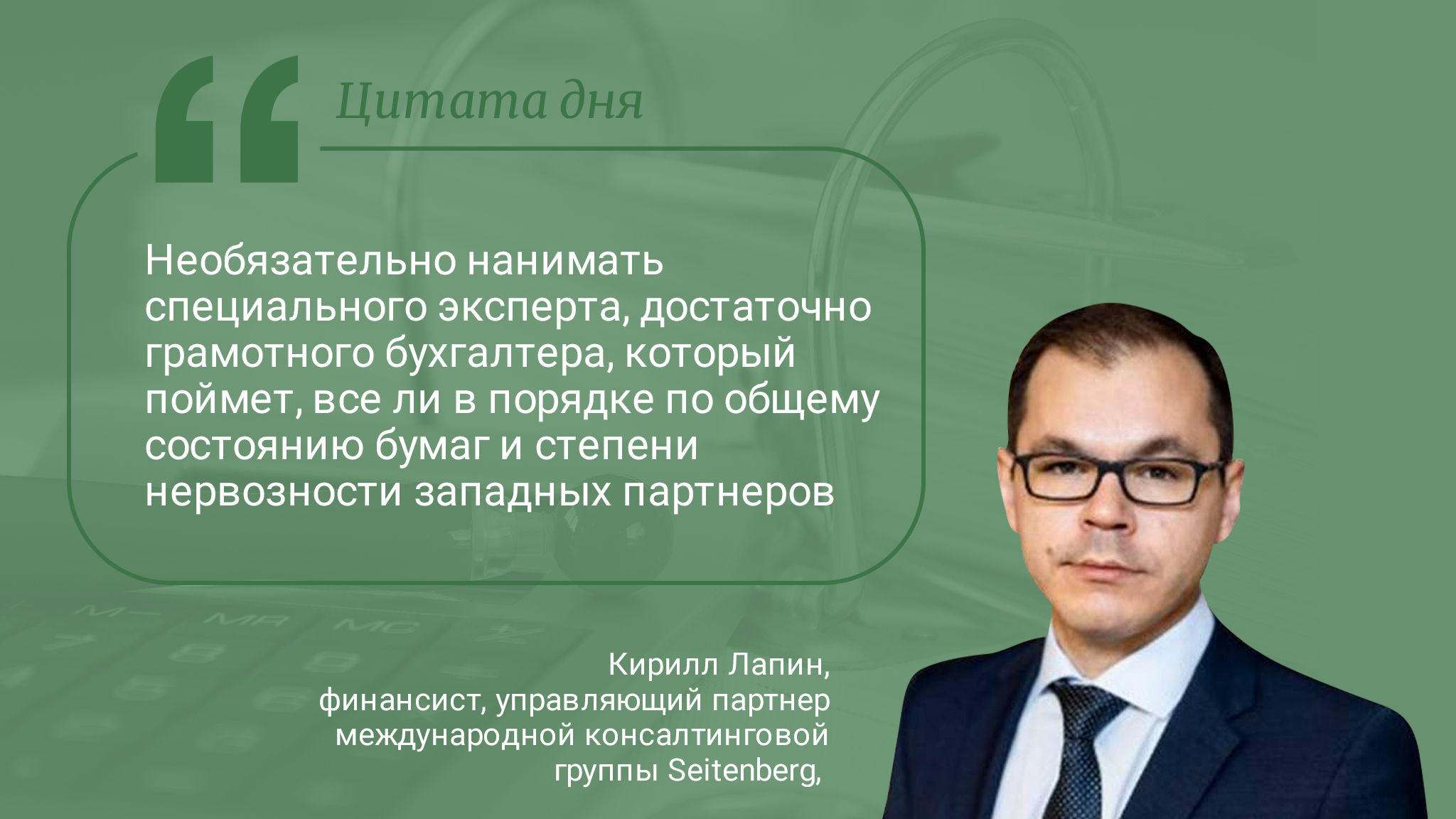 Цитата дня

Необязательно нанимать специального эксперта, достаточно грамотного бухгалтера, который поймет, все ли в порядке по общему состоянию бумаг и степени нервозности западных партнеров

Кирилл Лапин,
финансист, управляющий партнер международной консалтинговой группы Seitenberg,